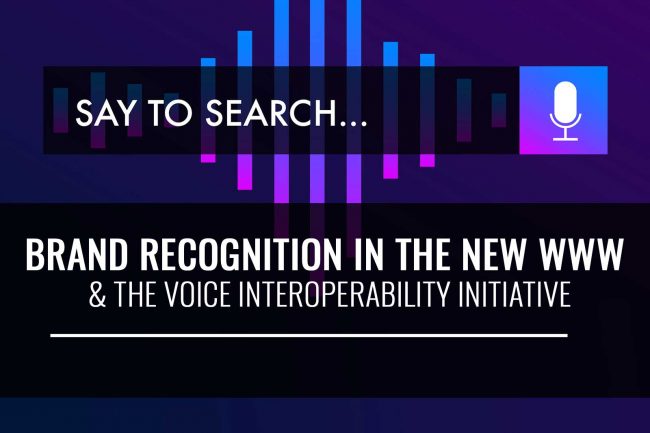 SAY TO SEARCH...

BRAND RECOGNITION IN THE NEW WWW
& THE VOICE INTEROPERABILITY INITIATIVE